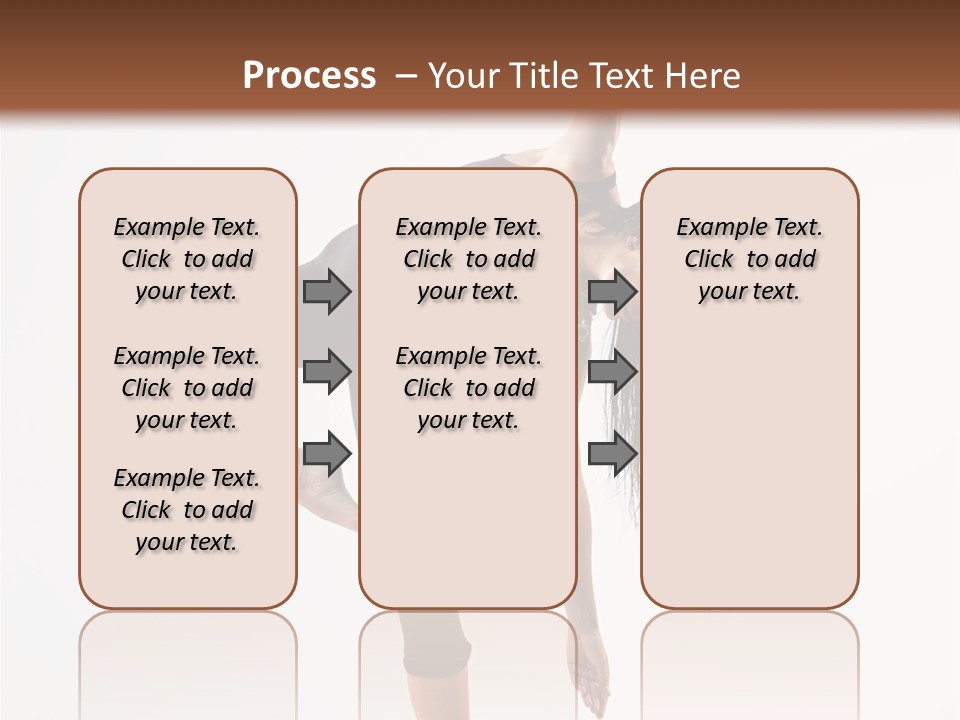 Process – Your Title Text Here

Example Text. Click to add your text.

Example Text. Click to add your text.

Example Text. Click to add your text.

Example Text. Click to add your text.

Example Text. Click to add your text.

Example Text. Click to add your text.